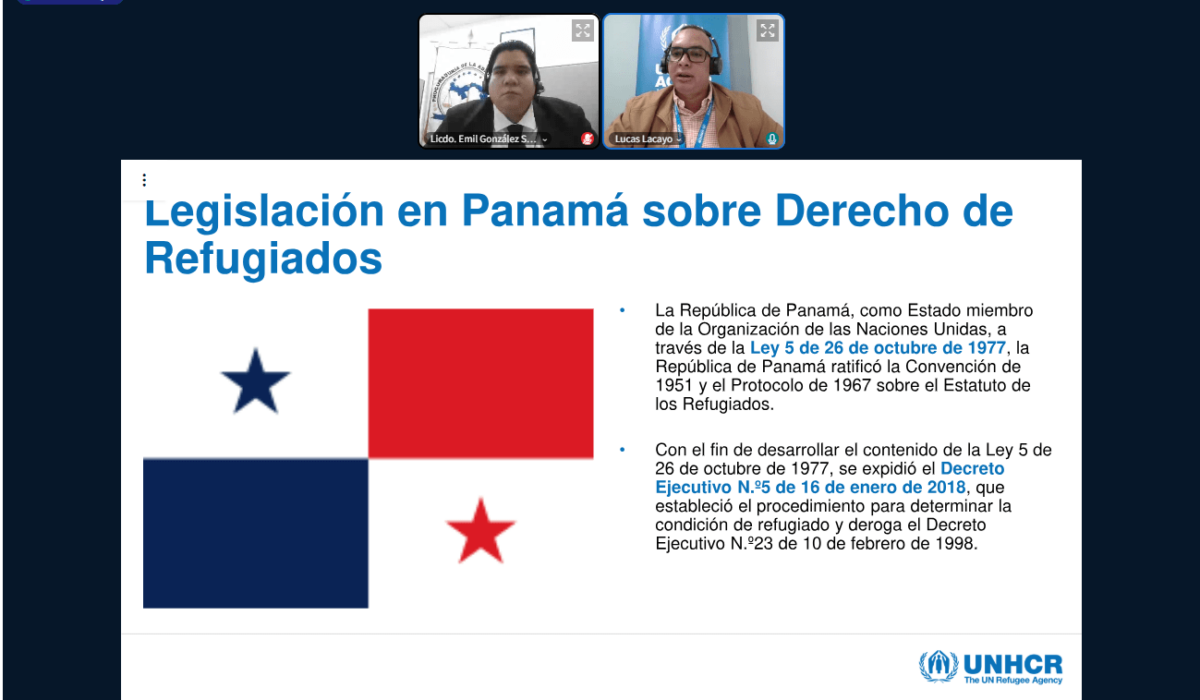 Licdo. Emil González S...

Lucas Lacayo

Legislación en Panamá sobre Derecho de Refugiados

• La República de Panamá, como Estado miembro de la Organización de las Naciones Unidas, a través de la Ley 5 de 26 de octubre de 1977, la República de Panamá ratificó la Convención de 1951 y el Protocolo de 1967 sobre el Estatuto de los Refugiados.

• Con el fin de desarrollar el contenido de la Ley 5 de 26 de octubre de 1977, se expidió el Decreto Ejecutivo N.º5 de 16 de enero de 2018, que estableció el procedimiento para determinar la condición de refugiado y deroga el Decreto Ejecutivo N.º23 de 10 de febrero de 1998.

UNHCR
The UN Refugee Agency